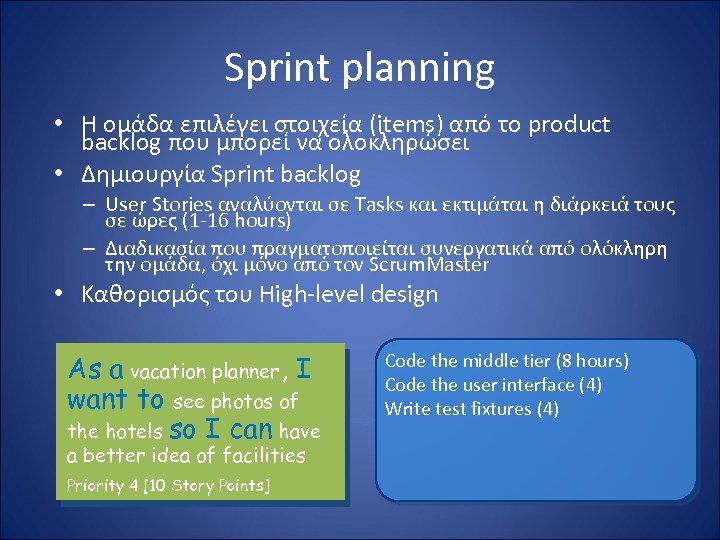 Sprint planning

• Η ομάδα επιλέγει στοιχεία (items) από το product backlog που μπορεί να ολοκληρώσει

• Δημιουργία Sprint backlog

– User Stories αναλύονται σε Tasks και εκτιμάται η διάρκειά τους σε ώρες (1-16 hours)

– Διαδικασία που πραγματοποιείται συνεργατικά από ολόκληρη την ομάδα, όχι μόνο από τον ScrumMaster

• Καθορισμός του High-level design

As a vacation planner, I want to see photos of the hotels so I can have a better idea of facilities

Priority 4 [10 Story Points]

Code the middle tier (8 hours)
Code the user interface (4)
Write test fixtures (4)